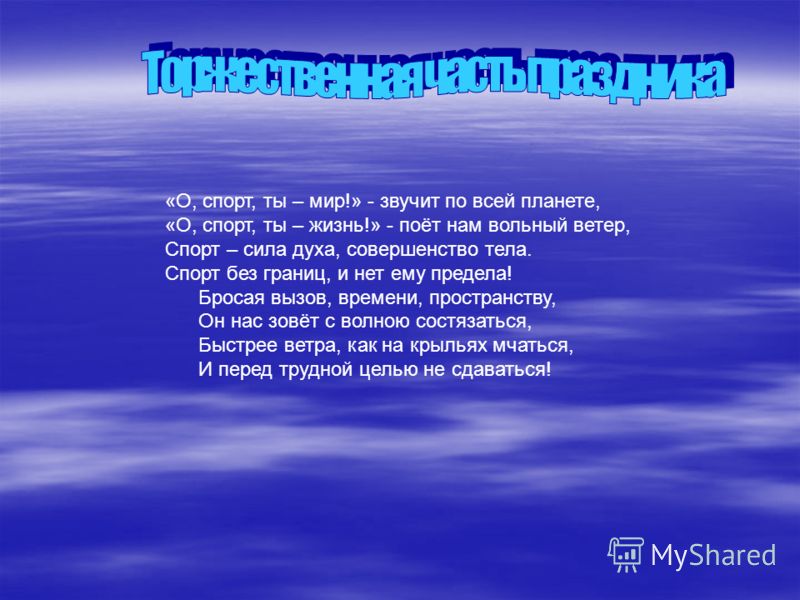 Торжественная часть праздника

«О, спорт, ты – мир!» - звучит по всей планете,
«О, спорт, ты – жизнь!» - поёт нам вольный ветер,
Спорт – сила духа, совершенство тела.
Спорт без границ, и нет ему предела!
Бросая вызов, времени, пространству,
Он нас зовёт с волною состязаться,
Быстрее ветра, как на крыльях мчаться,
И перед трудной целью не сдаваться!

MyShared